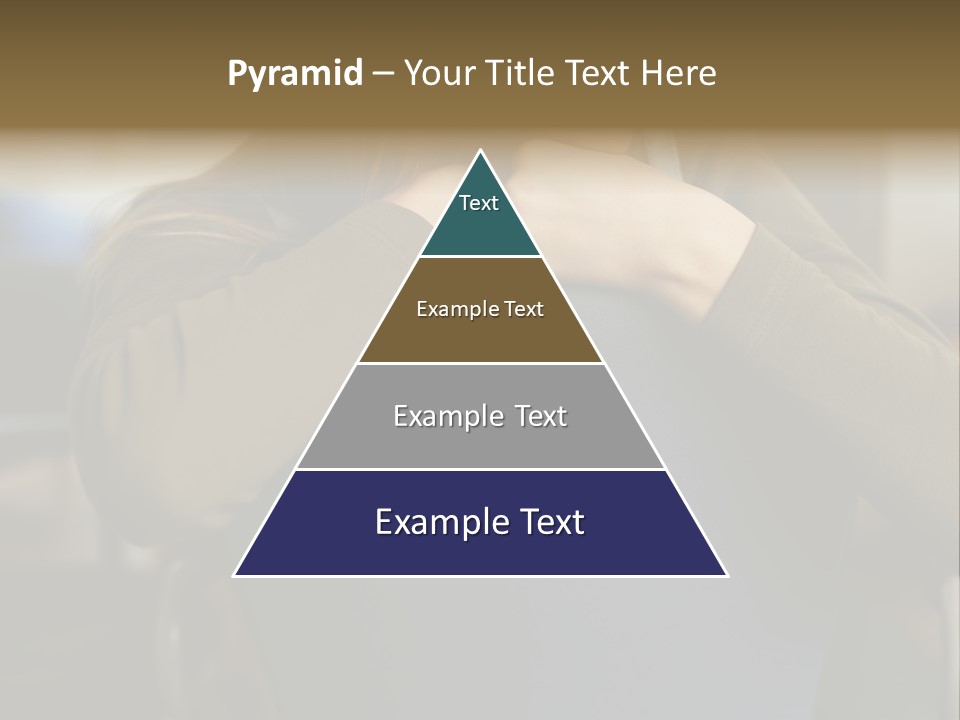 Pyramid – Your Title Text Here

Text

Example Text

Example Text

Example Text